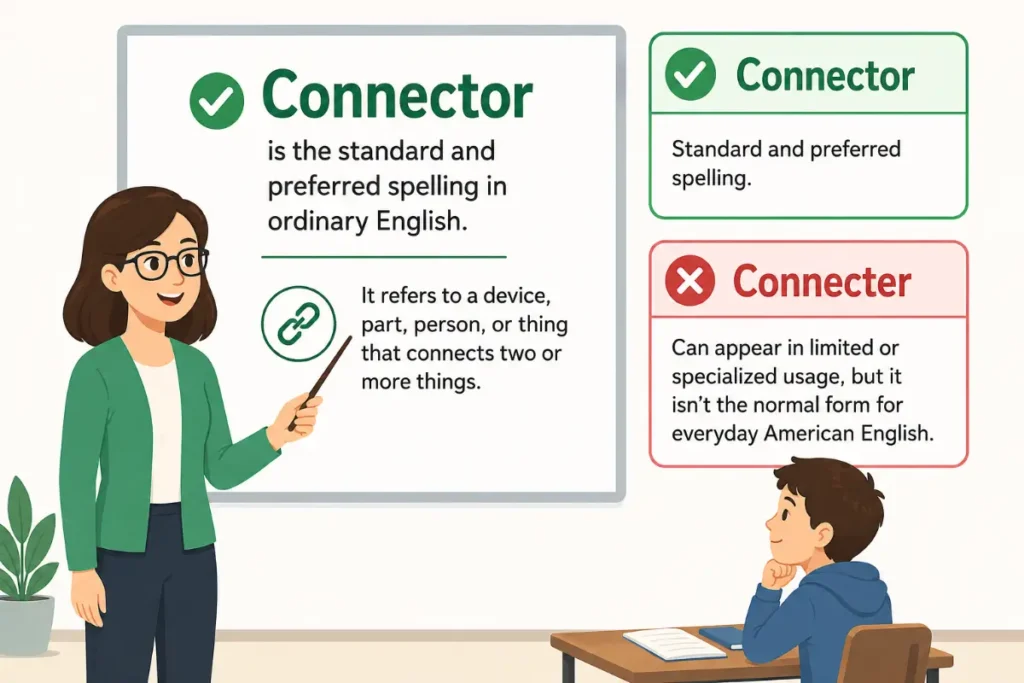 Connector

is the standard and preferred spelling in ordinary English.

It refers to a device, part, person, or thing that connects two or more things.

Connector

Standard and preferred spelling.

Connecter

Can appear in limited or specialized usage, but it isn't the normal form for everyday American English.